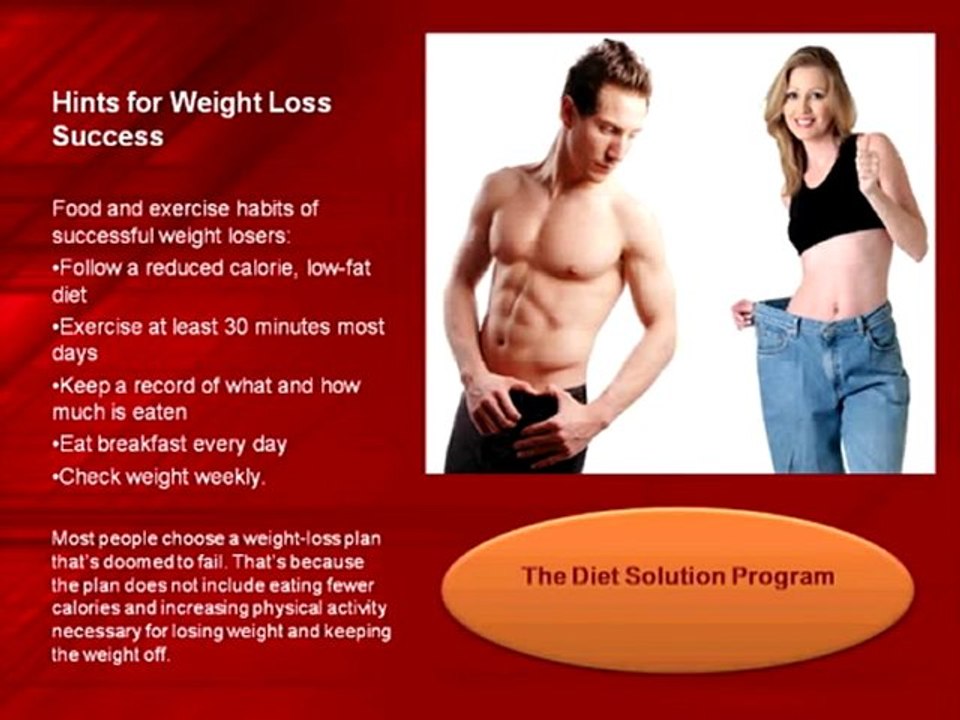 Hints for Weight Loss Success

Food and exercise habits of successful weight losers:

•Follow a reduced calorie, low-fat diet

•Exercise at least 30 minutes most days

•Keep a record of what and how much is eaten

•Eat breakfast every day

•Check weight weekly.

Most people choose a weight-loss plan that's doomed to fail. That's because the plan does not include eating fewer calories and increasing physical activity necessary for losing weight and keeping the weight off.

The Diet Solution Program